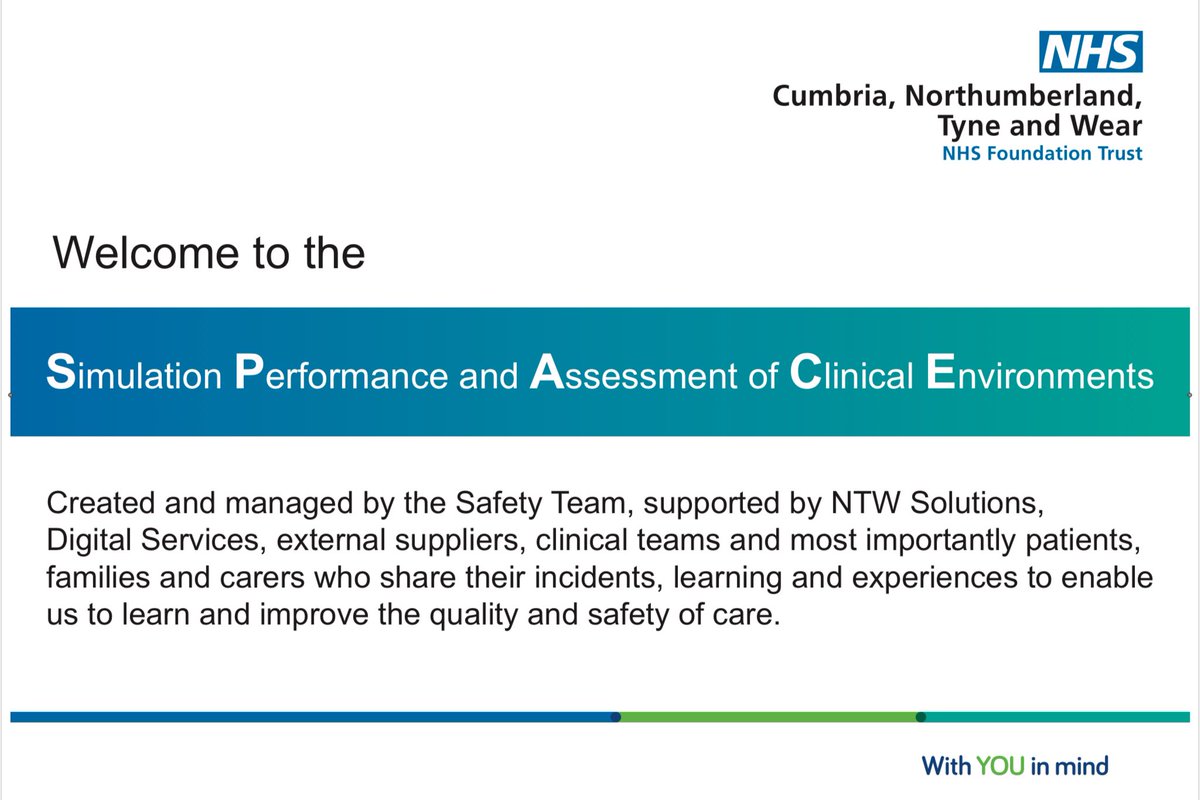 NHS
Cumbria, Northumberland, Tyne and Wear
NHS Foundation Trust

Welcome to the

Simulation Performance and Assessment of Clinical Environments

Created and managed by the Safety Team, supported by NTW Solutions, Digital Services, external suppliers, clinical teams and most importantly patients, families and carers who share their incidents, learning and experiences to enable us to learn and improve the quality and safety of care.

With YOU in mind